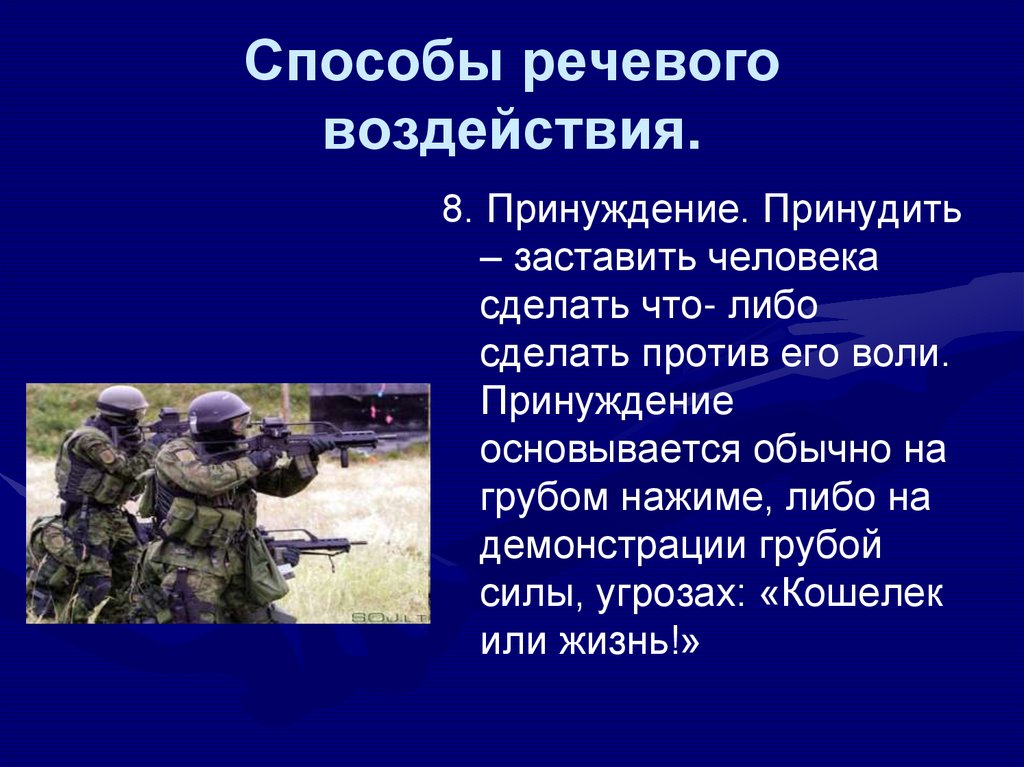 Способы речевого воздействия.

8. Принуждение. Принудить – заставить человека сделать что- либо сделать против его воли. Принуждение основывается обычно на грубом нажиме, либо на демонстрации грубой силы, угрозах: «Кошелек или жизнь!»

SOJ.LT